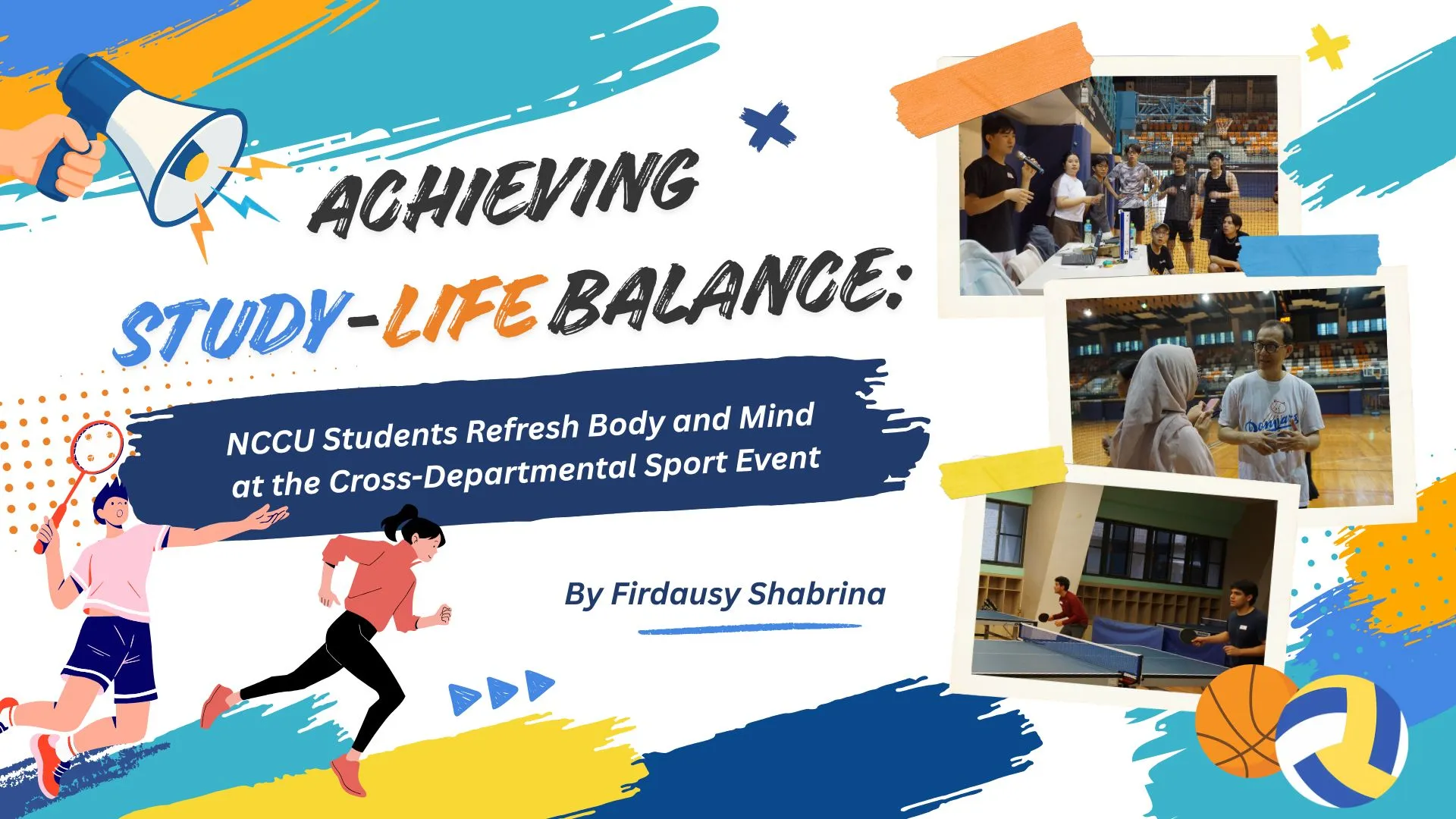 ACHIEVING
STUDY-LIFE BALANCE:

NCCU Students Refresh Body and Mind at the Cross-Departmental Sport Event

By Firdausy Shabrina